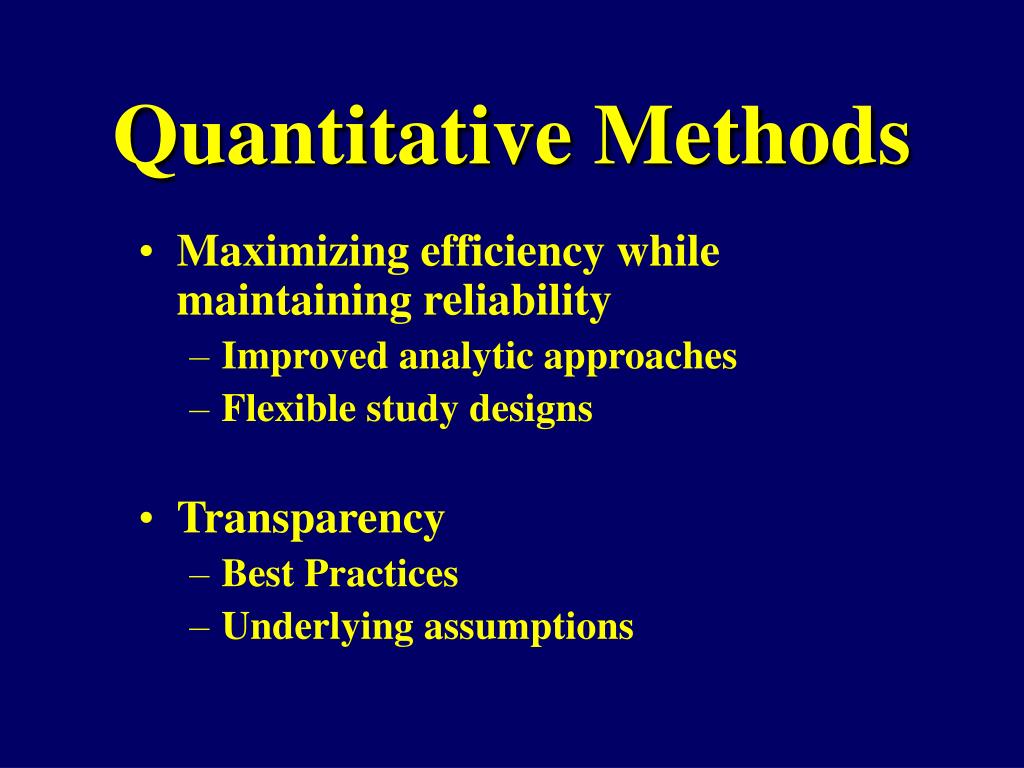 Quantitative Methods

• Maximizing efficiency while maintaining reliability
– Improved analytic approaches
– Flexible study designs

• Transparency
– Best Practices
– Underlying assumptions